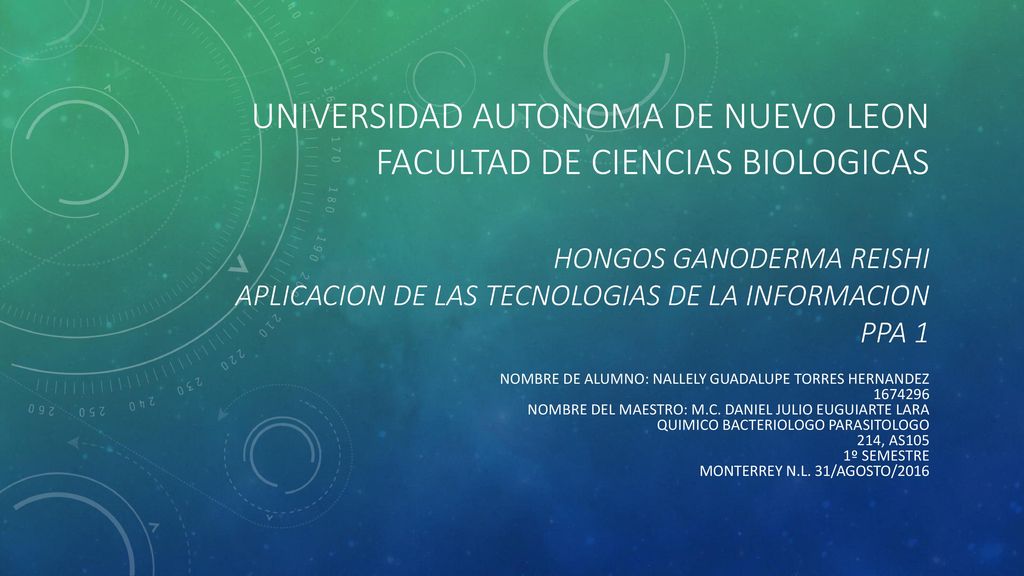 UNIVERSIDAD AUTONOMA DE NUEVO LEON
FACULTAD DE CIENCIAS BIOLOGICAS

HONGOS GANODERMA REISHI
APLICACION DE LAS TECNOLOGIAS DE LA INFORMACION
PPA 1

NOMBRE DE ALUMNO: NALLELY GUADALUPE TORRES HERNANDEZ
1674296
NOMBRE DEL MAESTRO: M.C. DANIEL JULIO EUGUIARTE LARA
QUIMICO BACTERIOLOGO PARASITOLOGO
214, AS105
1º SEMESTRE
MONTERREY N.L. 31/AGOSTO/2016